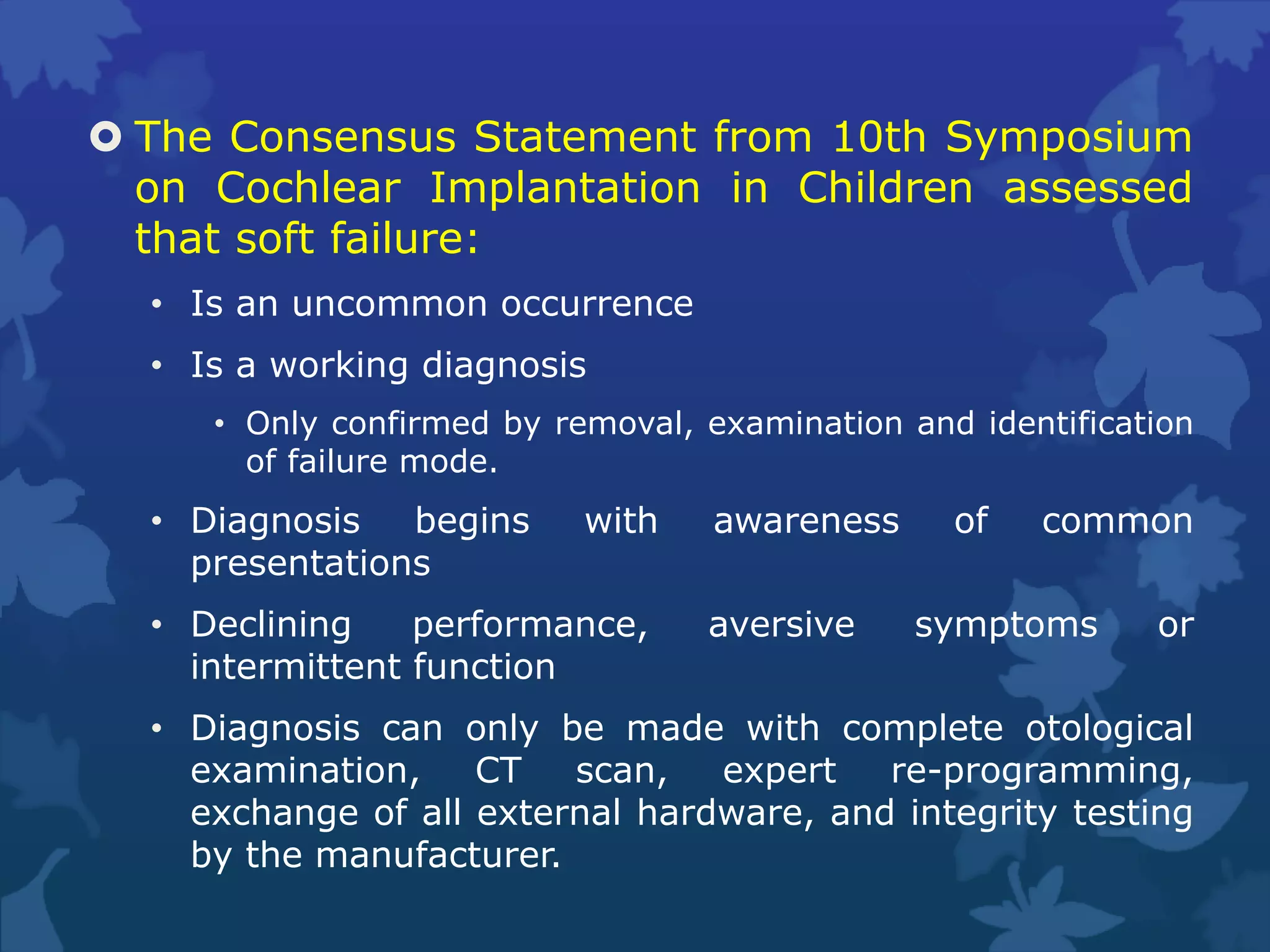 The Consensus Statement from 10th Symposium on Cochlear Implantation in Children assessed that soft failure:

• Is an uncommon occurrence

• Is a working diagnosis

• Only confirmed by removal, examination and identification of failure mode.

• Diagnosis begins with awareness of common presentations

• Declining performance, aversive symptoms or intermittent function

• Diagnosis can only be made with complete otological examination, CT scan, expert re-programming, exchange of all external hardware, and integrity testing by the manufacturer.